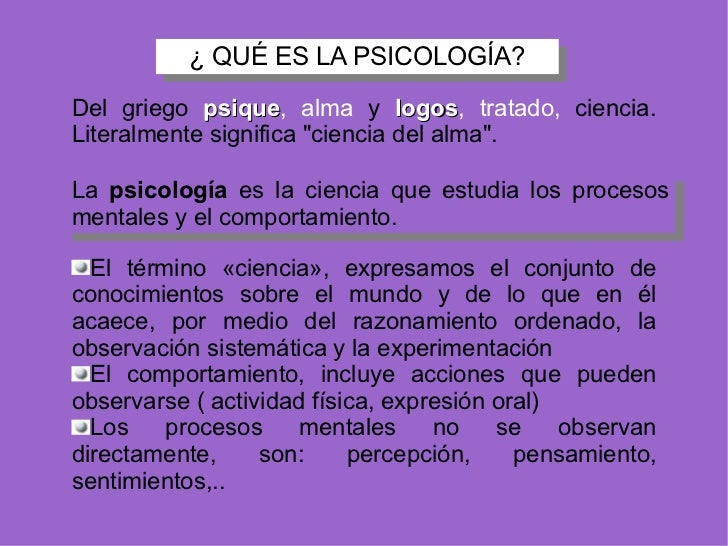 ¿ QUÉ ES LA PSICOLOGÍA?

Del griego psique, alma y logos, tratado, ciencia. Literalmente significa "ciencia del alma".

La psicología es la ciencia que estudia los procesos mentales y el comportamiento.

El término «ciencia», expresamos el conjunto de conocimientos sobre el mundo y de lo que en él acaece, por medio del razonamiento ordenado, la observación sistemática y la experimentación

El comportamiento, incluye acciones que pueden observarse ( actividad física, expresión oral)

Los procesos mentales no se observan directamente, son: percepción, pensamiento, sentimientos,..